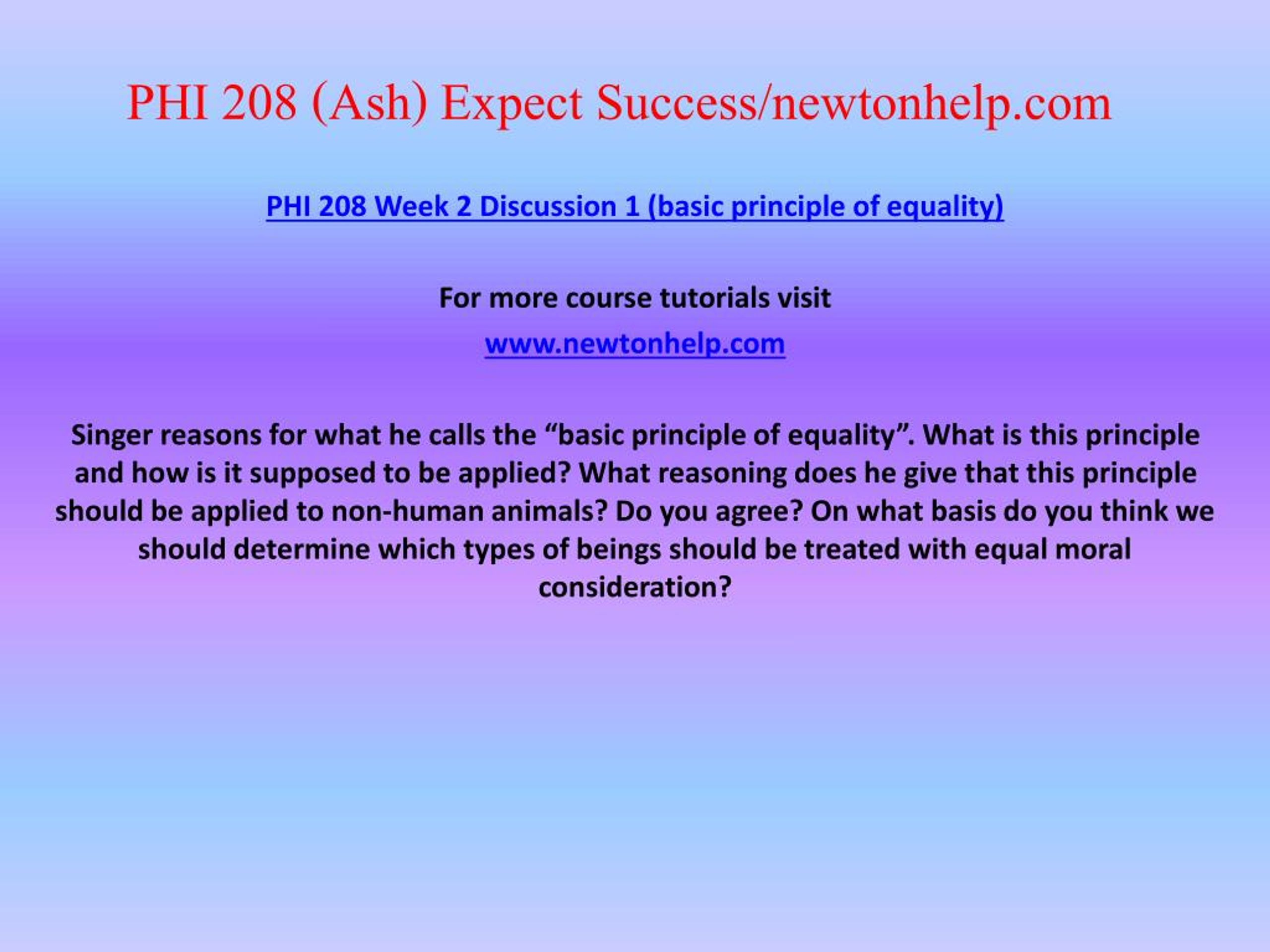 PHI 208 (Ash) Expect Success/newtonhelp.com

PHI 208 Week 2 Discussion 1 (basic principle of equality)

For more course tutorials visit

www.newtonhelp.com

Singer reasons for what he calls the “basic principle of equality”. What is this principle and how is it supposed to be applied? What reasoning does he give that this principle should be applied to non-human animals? Do you agree? On what basis do you think we should determine which types of beings should be treated with equal moral consideration?